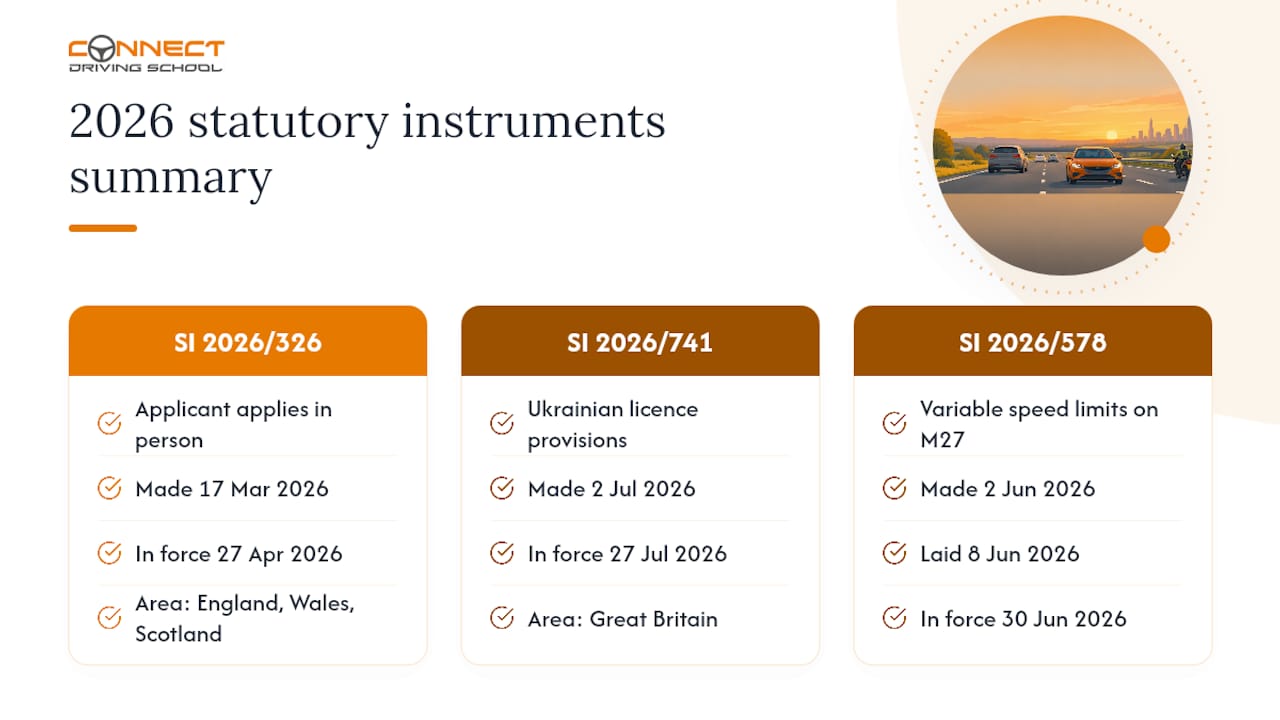 CONNECT
DRIVING SCHOOL

2026 statutory instruments summary

SI 2026/326

Applicant applies in person

Made 17 Mar 2026

In force 27 Apr 2026

Area: England, Wales, Scotland

SI 2026/741

Ukrainian licence provisions

Made 2 Jul 2026

In force 27 Jul 2026

Area: Great Britain

SI 2026/578

Variable speed limits on M27

Made 2 Jun 2026

Laid 8 Jun 2026

In force 30 Jun 2026